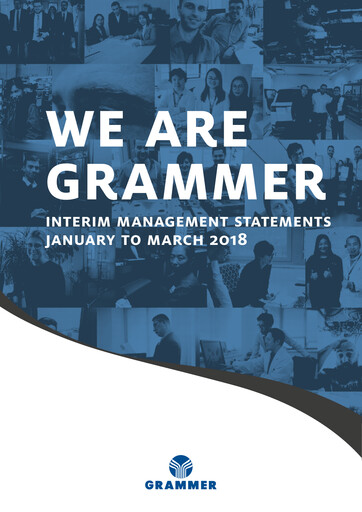 WE ARE GRAMMER

INTERIM MANAGEMENT STATEMENTS JANUARY TO MARCH 2018

GRAMMER